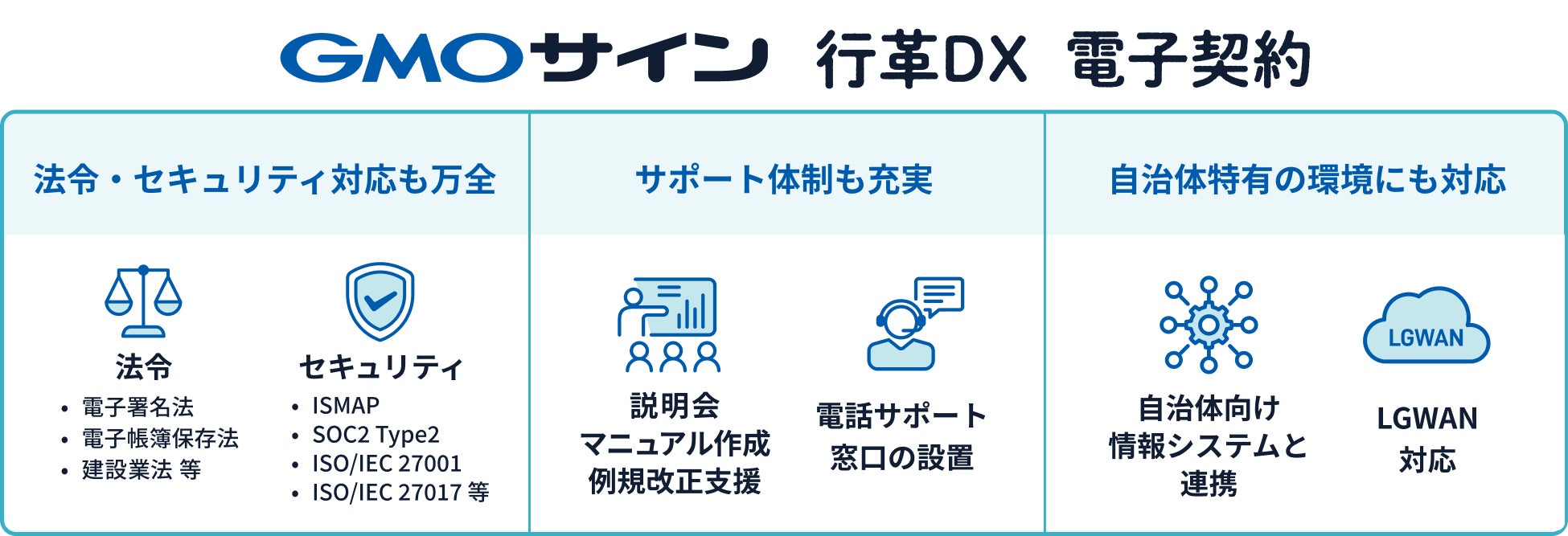 GMOサイン 行革DX 電子契約

法令・セキュリティ対応も万全

法令
• 電子署名法
• 電子帳簿保存法
• 建設業法 等

セキュリティ
• ISMAP
• SOC2 Type2
• ISO/IEC 27001
• ISO/IEC 27017 等

サポート体制も充実

説明会
マニュアル作成
例規改正支援

電話サポート
窓口の設置

自治体特有の環境にも対応

自治体向け
情報システムと
連携

LGWAN

LGWAN
対応